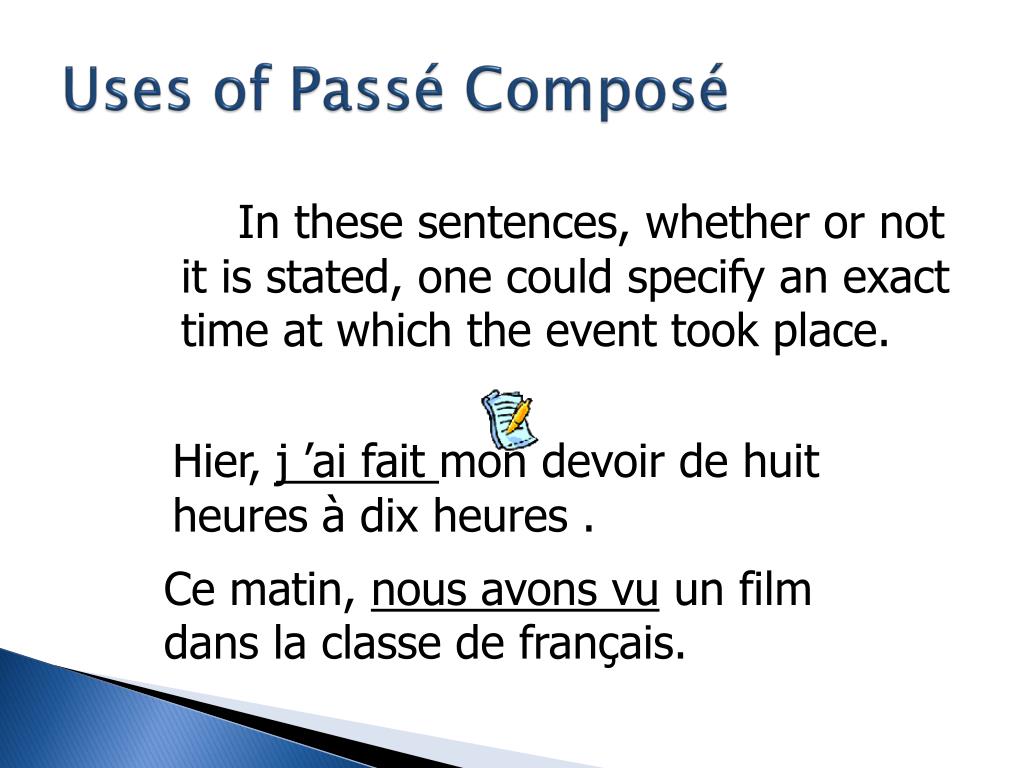 Uses of Passé Composé

In these sentences, whether or not it is stated, one could specify an exact time at which the event took place.

Hier, j ’ai fait mon devoir de huit heures à dix heures .

Ce matin, nous avons vu un film dans la classe de français.